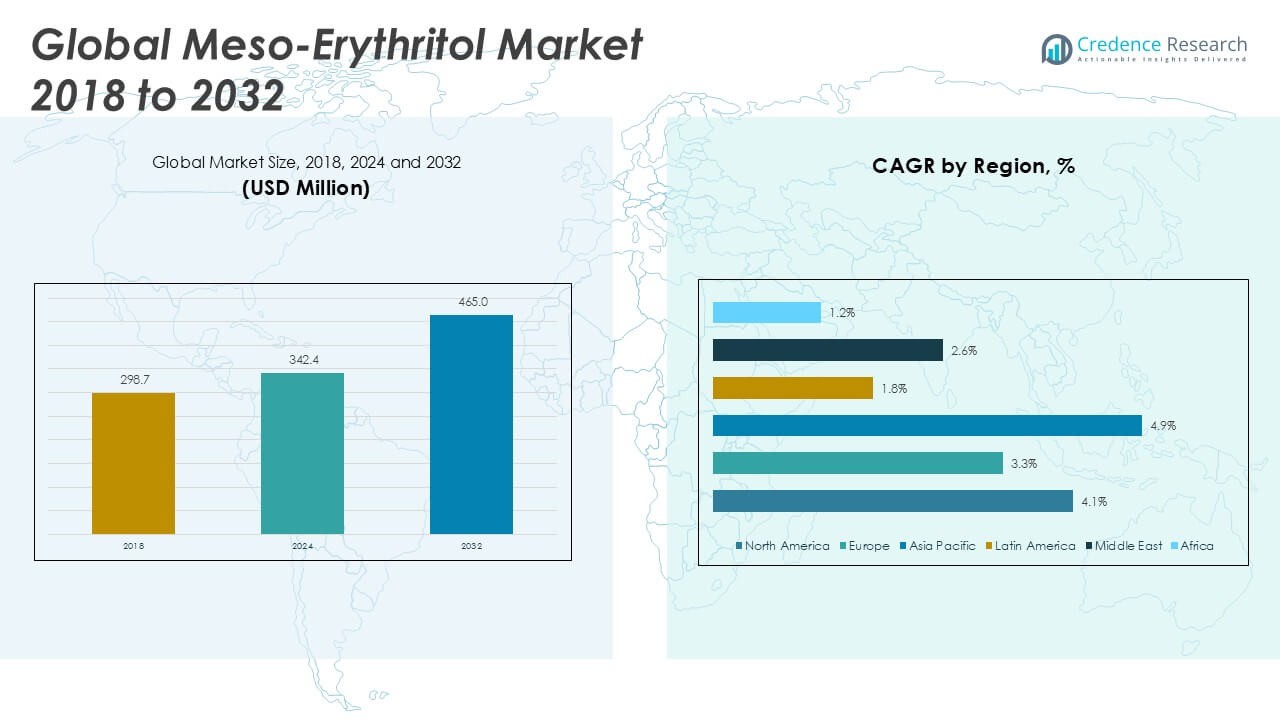 Global Meso-Erythritol Market 2018 to 2032

Credence Research
Actionable Insights Delivered

Global Market Size, 2018, 2024 and 2032
(USD Million)

298.7
342.4
465.0
2018
2024
2032

CAGR by Region, %

1.2%
2.6%
1.8%
4.9%
3.3%
4.1%

North America Europe Asia Pacific Latin America Middle East Africa